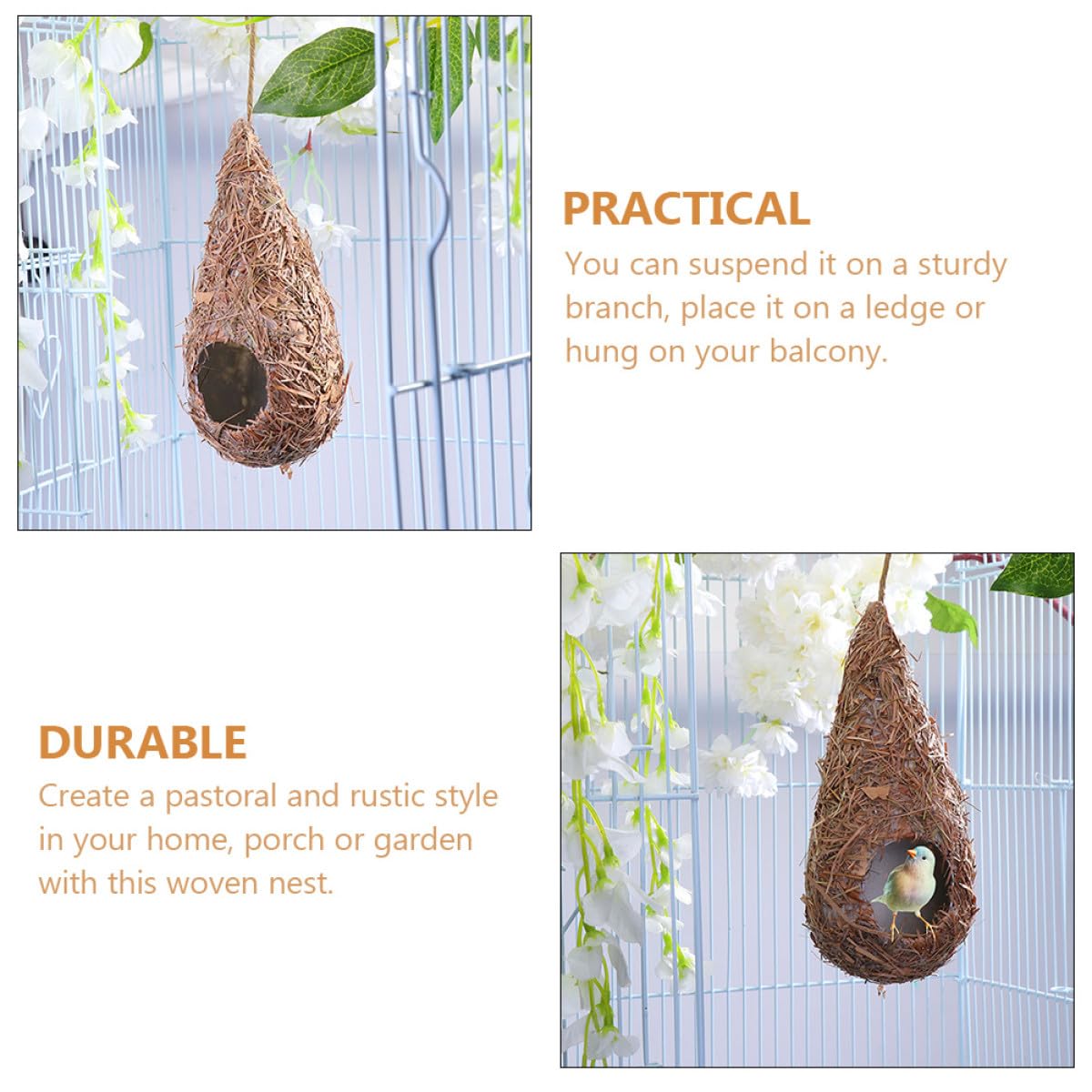 PRACTICAL

You can suspend it on a sturdy branch, place it on a ledge or hung on your balcony.

DURABLE

Create a pastoral and rustic style in your home, porch or garden with this woven nest.